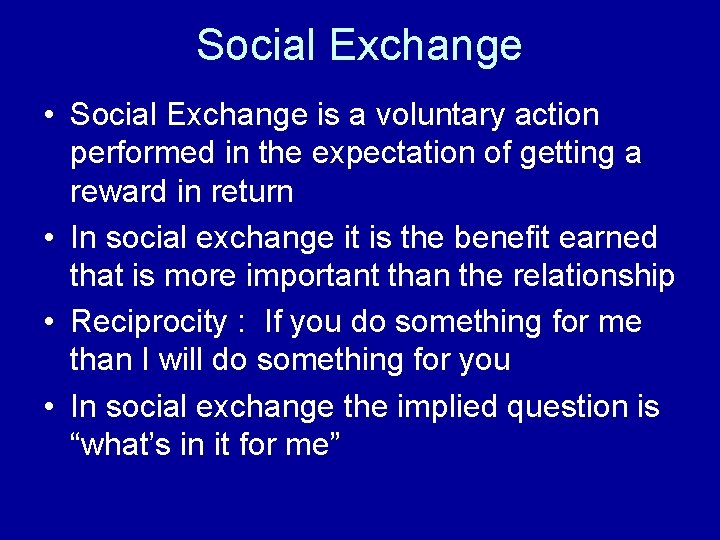 Social Exchange

• Social Exchange is a voluntary action performed in the expectation of getting a reward in return

• In social exchange it is the benefit earned that is more important than the relationship

• Reciprocity : If you do something for me than I will do something for you

• In social exchange the implied question is “what’s in it for me”